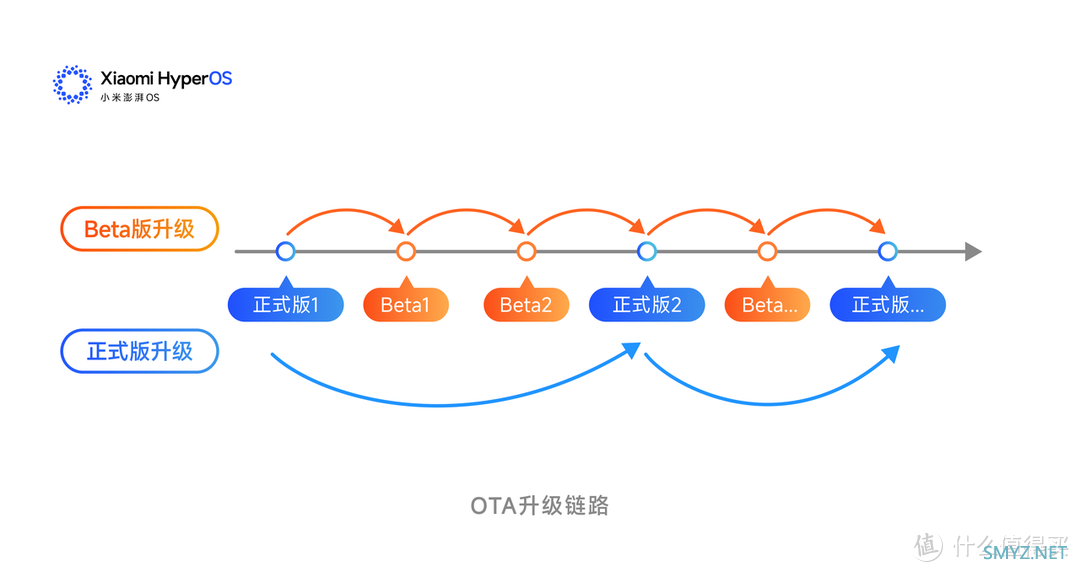 Xiaomi HyperOS
小米澎湃OS

Beta版升级

正式版1
Beta1
Beta2
正式版2
Beta...
正式版...

正式版升级

OTA升级链路

值 什么值得买
SMYZ.NET